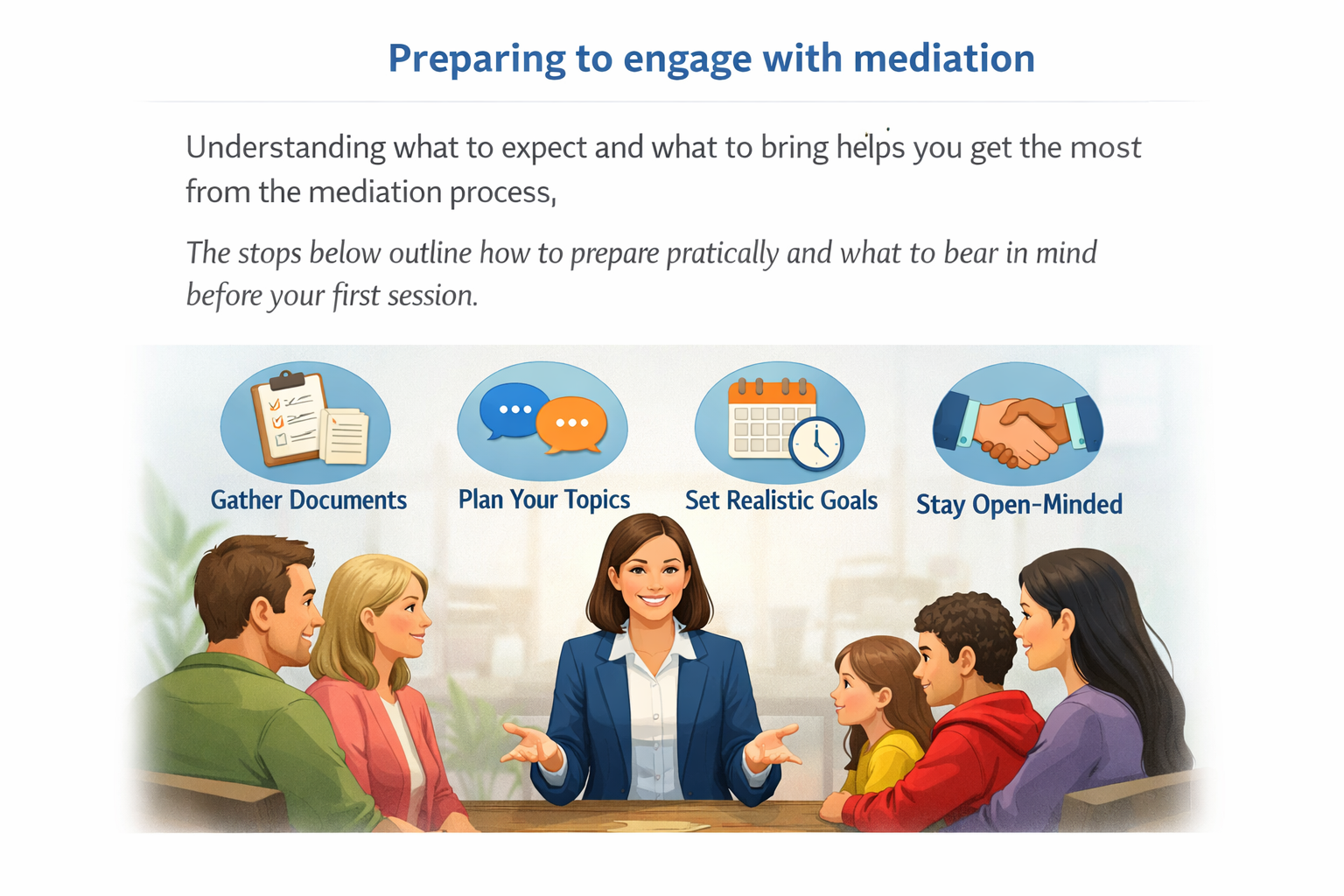 Preparing to engage with mediation

Understanding what to expect and what to bring helps you get the most from the mediation process,

The stops below outline how to prepare pratically and what to bear in mind before your first session.

Gather Documents

Plan Your Topics

Set Realistic Goals

Stay Open-Minded